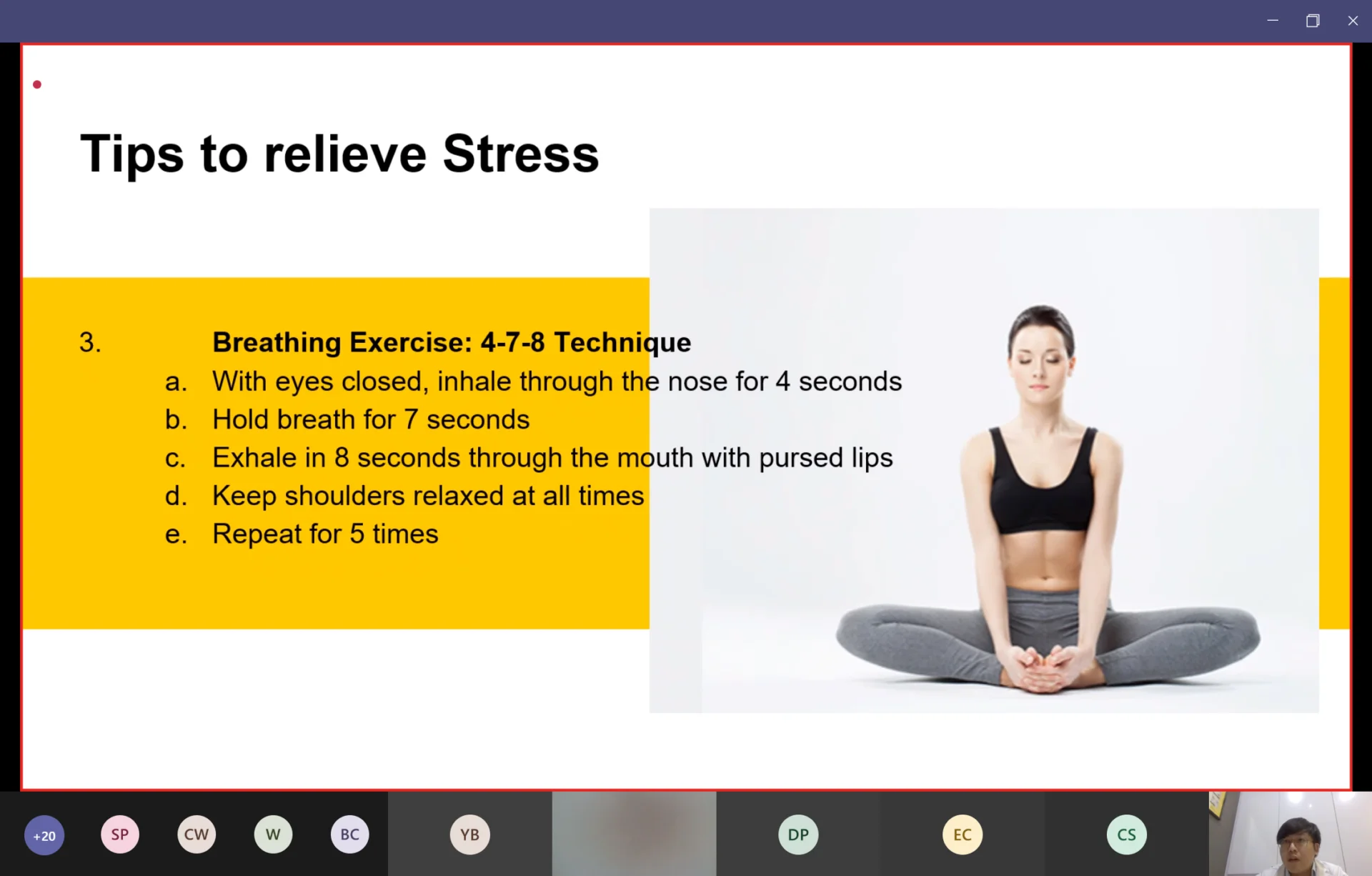 Tips to relieve Stress

3. Breathing Exercise: 4-7-8 Technique
a. With eyes closed, inhale through the nose for 4 seconds
b. Hold breath for 7 seconds
c. Exhale in 8 seconds through the mouth with pursed lips
d. Keep shoulders relaxed at all times
e. Repeat for 5 times

+20 SP CW W BC YB DP EC CS